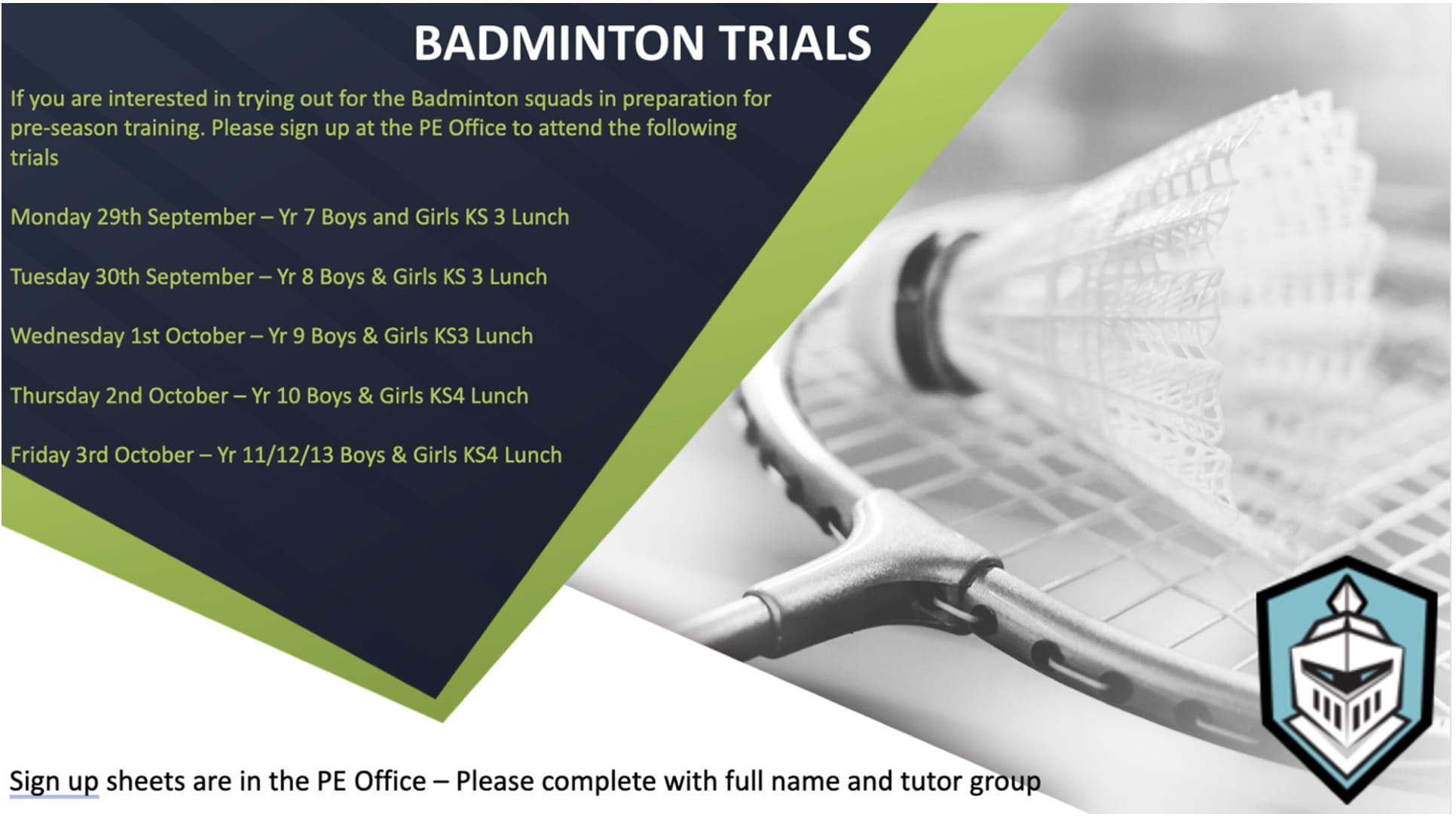 BADMINTON TRIALS

If you are interested in trying out for the Badminton squads in preparation for pre-season training. Please sign up at the PE Office to attend the following trials

Monday 29th September – Yr 7 Boys and Girls KS 3 Lunch

Tuesday 30th September – Yr 8 Boys & Girls KS 3 Lunch

Wednesday 1st October – Yr 9 Boys & Girls KS3 Lunch

Thursday 2nd October – Yr 10 Boys & Girls KS4 Lunch

Friday 3rd October – Yr 11/12/13 Boys & Girls KS4 Lunch

Sign up sheets are in the PE Office – Please complete with full name and tutor group